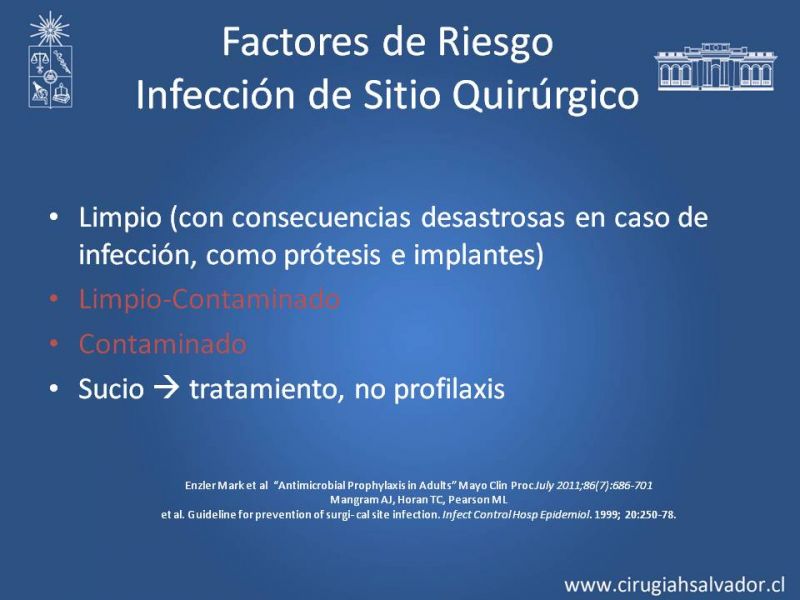 Factores de Riesgo
Infección de Sitio Quirúrgico

• Limpio (con consecuencias desastrosas en caso de infección, como prótesis e implantes)
• Limpio-Contaminado
• Contaminado
• Sucio → tratamiento, no profilaxis

Enzler Mark et al "Antimicrobial Prophylaxis in Adults" Mayo Clin Proc July 2011;86(7):686-701
Mangram AJ, Horan TC, Pearson ML
et al. Guideline for prevention of surgi- cal site infection. Infect Control Hosp Epidemiol. 1999; 20:250-78.

www.cirugiahsalvador.cl